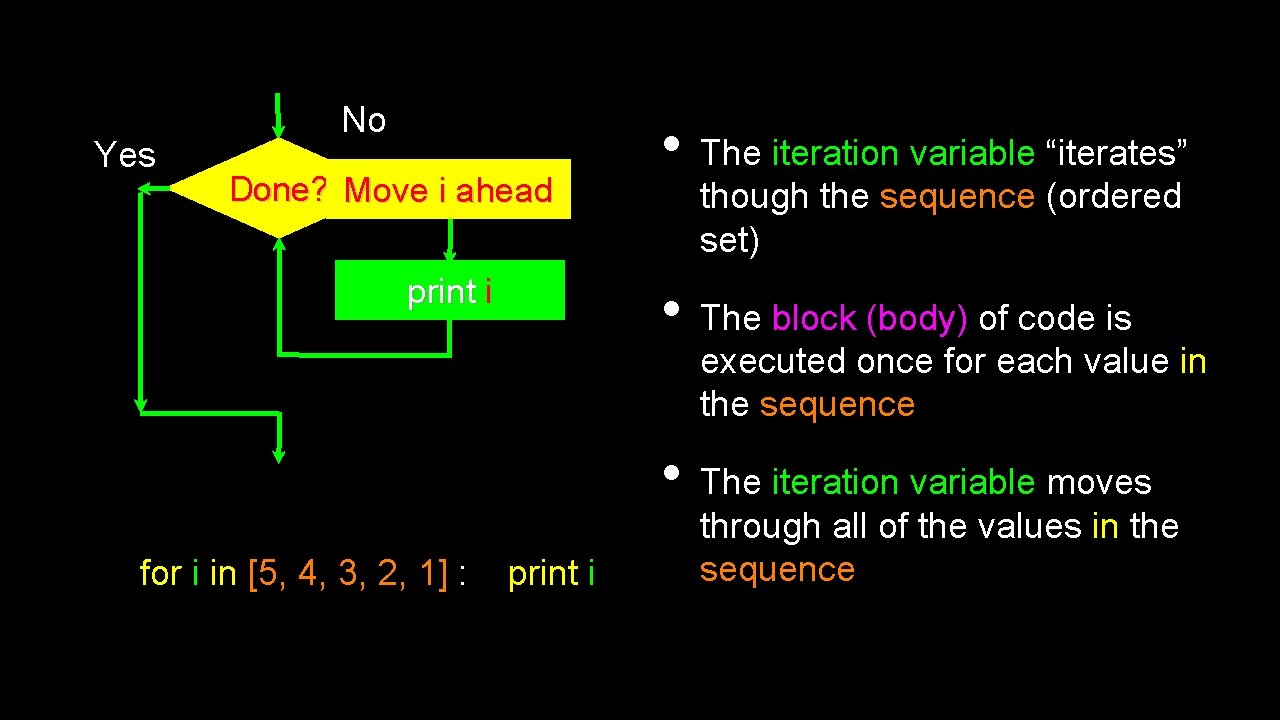 Yes

No

Done? Move i ahead

print i

for i in [5, 4, 3, 2, 1] : print i

• The iteration variable “iterates” though the sequence (ordered set)

• The block (body) of code is executed once for each value in the sequence

• The iteration variable moves through all of the values in the sequence